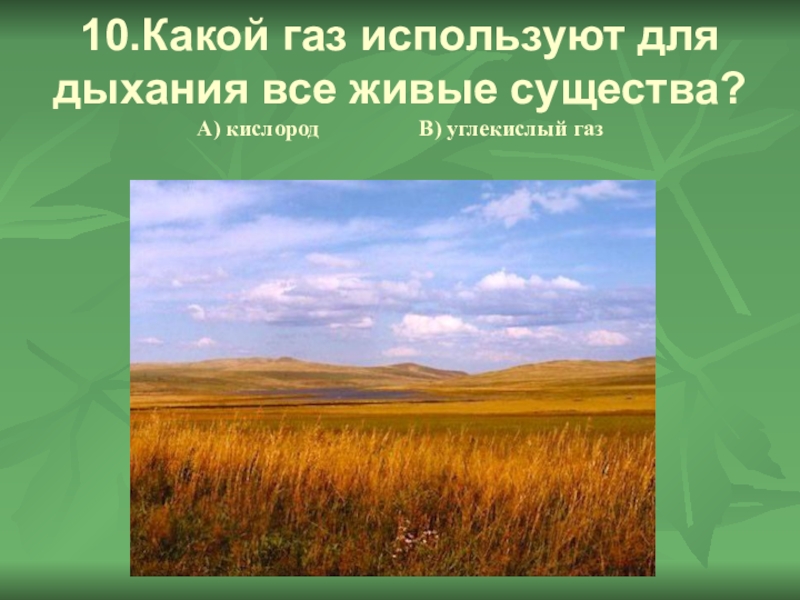 10.Какой газ используют для дыхания все живые существа?

А) кислород В) углекислый газ